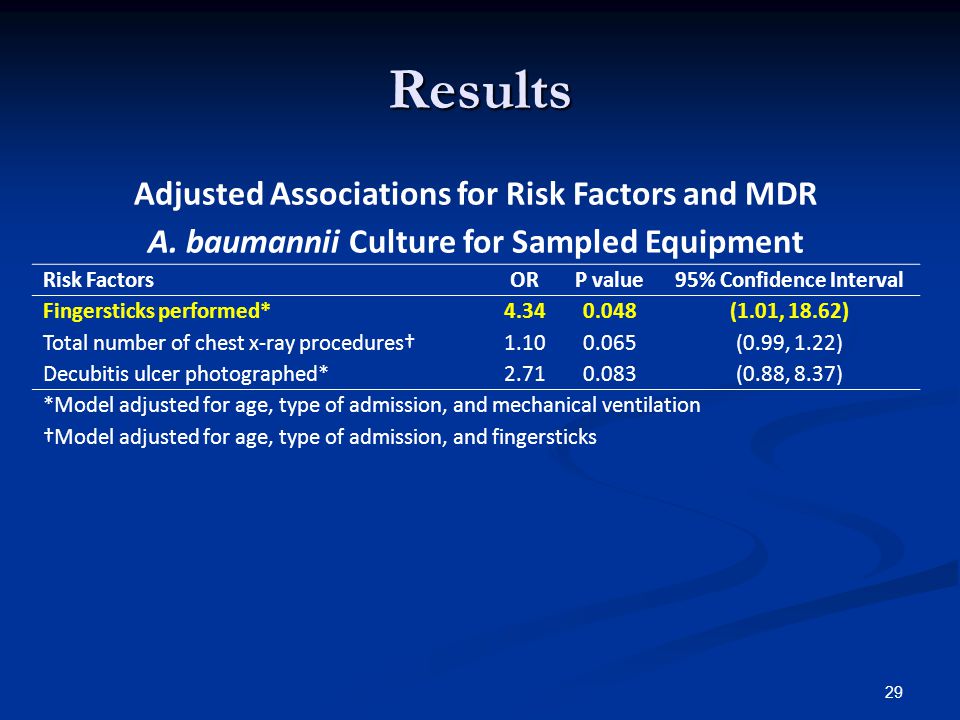 Results

Adjusted Associations for Risk Factors and MDR
A. baumannii Culture for Sampled Equipment

| Risk Factors | OR | P value | 95% Confidence Interval |
|---|---|---|---|
| Fingersticks performed* | 4.34 | 0.048 | (1.01, 18.62) |
| Total number of chest x-ray procedures† | 1.10 | 0.065 | (0.99, 1.22) |
| Decubitis ulcer photographed* | 2.71 | 0.083 | (0.88, 8.37) |

*Model adjusted for age, type of admission, and mechanical ventilation
†Model adjusted for age, type of admission, and fingersticks

29